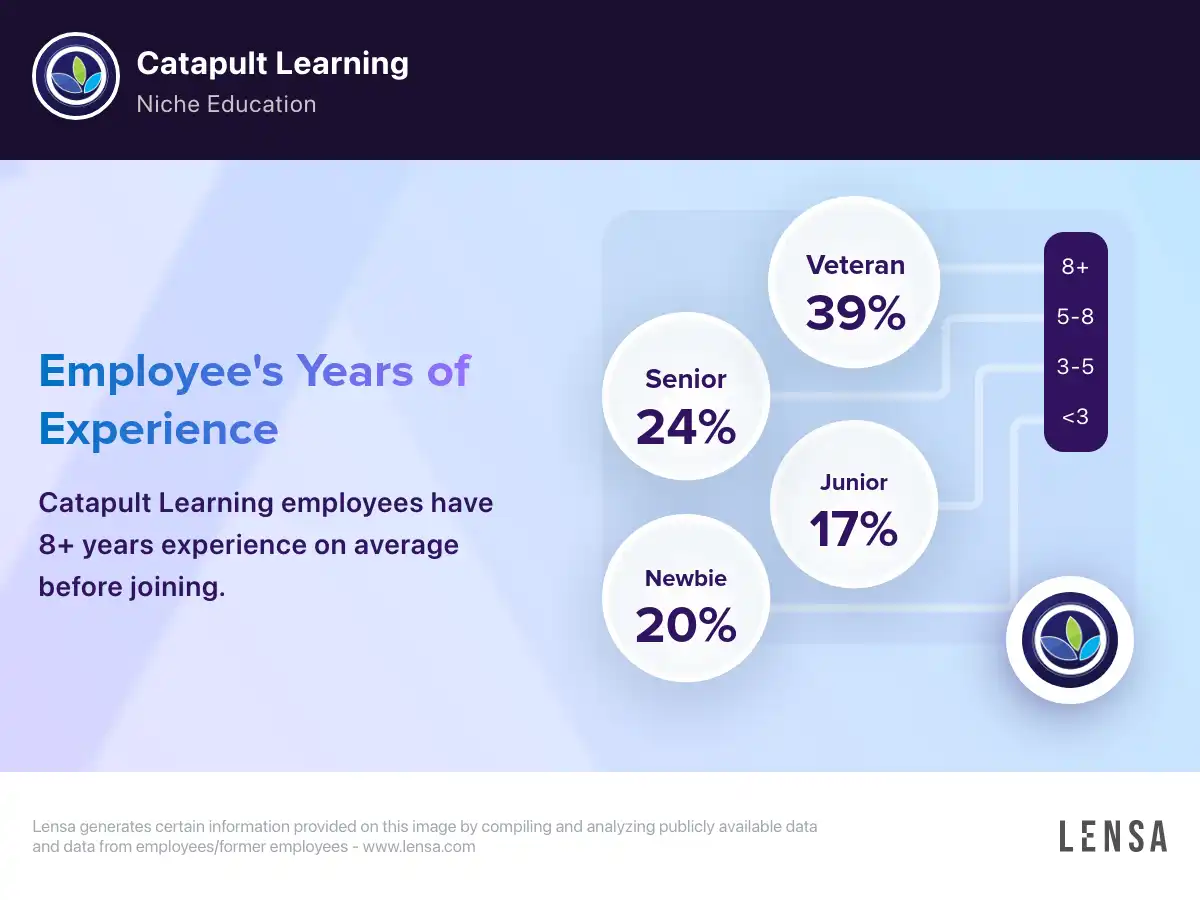 Catapult Learning
Niche Education

Employee's Years of Experience

Catapult Learning employees have 8+ years experience on average before joining.

Veteran
39%

Senior
24%

Junior
17%

Newbie
20%

8+
5-8
3-5
<3

Lensa generates certain information provided on this image by compiling and analyzing publicly available data and data from employees/former employees - www.lensa.com

LENSA